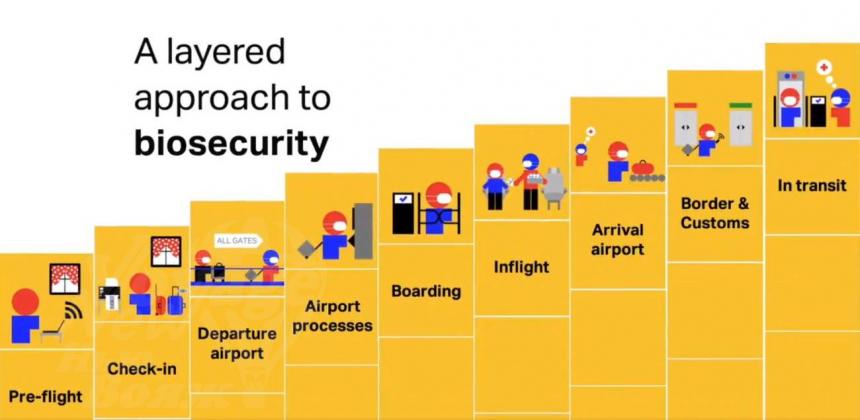 A layered approach to biosecurity

Pre-flight

Check-in

ALL GATES

Departure airport

Airport processes

Boarding

Inflight

Arrival airport

Border & Customs

In transit